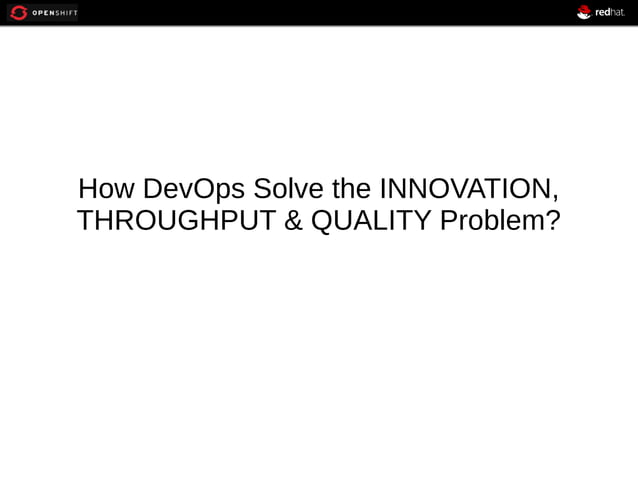 OPENSHIFT

redhat.

How DevOps Solve the INNOVATION, THROUGHPUT & QUALITY Problem?